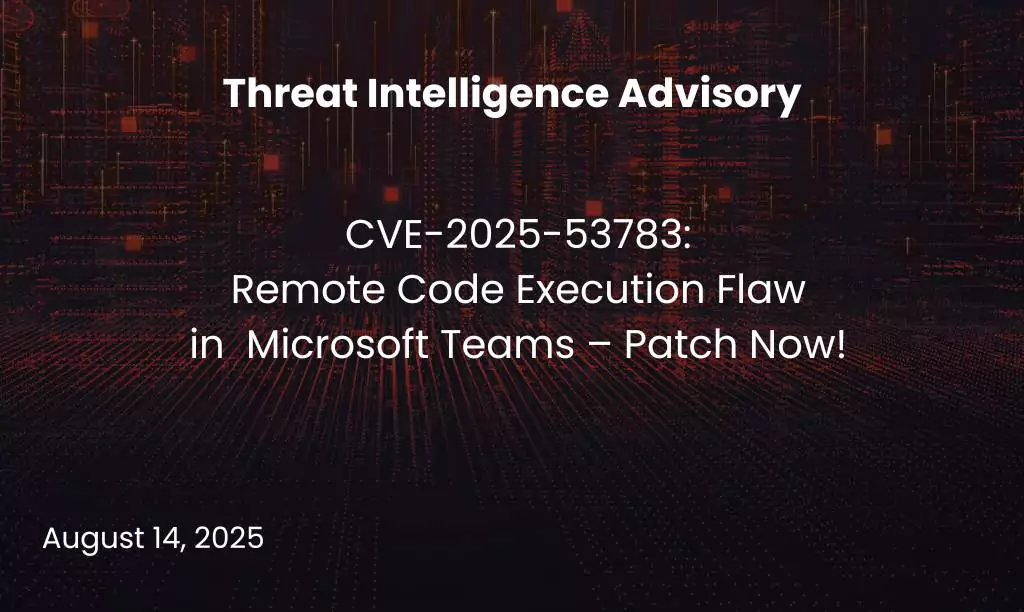 Threat Intelligence Advisory

CVE-2025-53783:
Remote Code Execution Flaw
in Microsoft Teams – Patch Now!

August 14, 2025